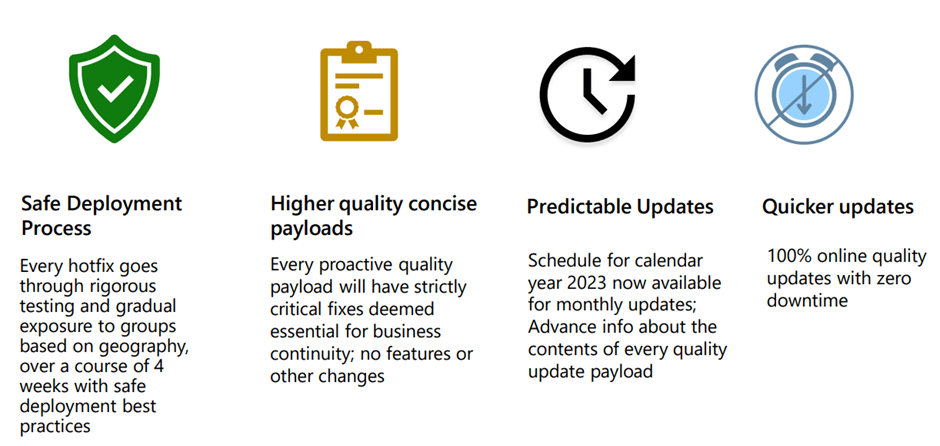 Safe Deployment Process

Every hotfix goes through rigorous testing and gradual exposure to groups based on geography, over a course of 4 weeks with safe deployment best practices

Higher quality concise payloads

Every proactive quality payload will have strictly critical fixes deemed essential for business continuity; no features or other changes

Predictable Updates

Schedule for calendar year 2023 now available for monthly updates; Advance info about the contents of every quality update payload

Quicker updates

100% online quality updates with zero downtime